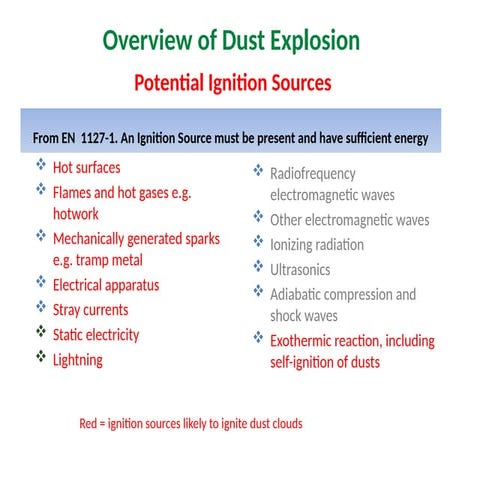 Overview of Dust Explosion

Potential Ignition Sources

From EN 1127-1. An Ignition Source must be present and have sufficient energy

❖ Hot surfaces
❖ Flames and hot gases e.g. hotwork
❖ Mechanically generated sparks e.g. tramp metal
❖ Electrical apparatus
❖ Stray currents
❖ Static electricity
❖ Lightning

❖ Radiofrequency electromagnetic waves
❖ Other electromagnetic waves
❖ Ionizing radiation
❖ Ultrasonics
❖ Adiabatic compression and shock waves
❖ Exothermic reaction, including self-ignition of dusts

Red = ignition sources likely to ignite dust clouds